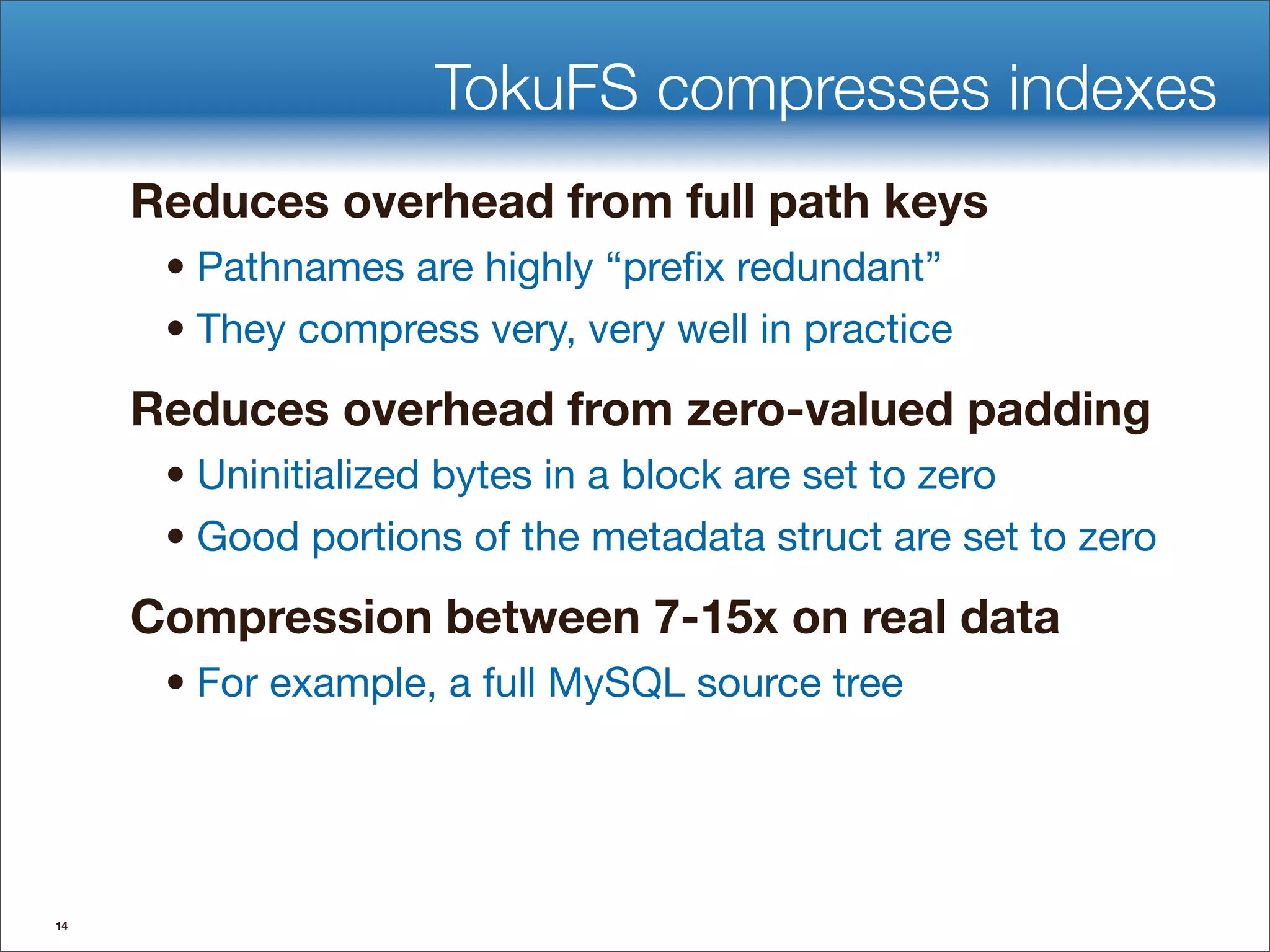 TokuFS compresses indexes

Reduces overhead from full path keys

• Pathnames are highly “prefix redundant”

• They compress very, very well in practice

Reduces overhead from zero-valued padding

• Uninitialized bytes in a block are set to zero

• Good portions of the metadata struct are set to zero

Compression between 7-15x on real data

• For example, a full MySQL source tree

14